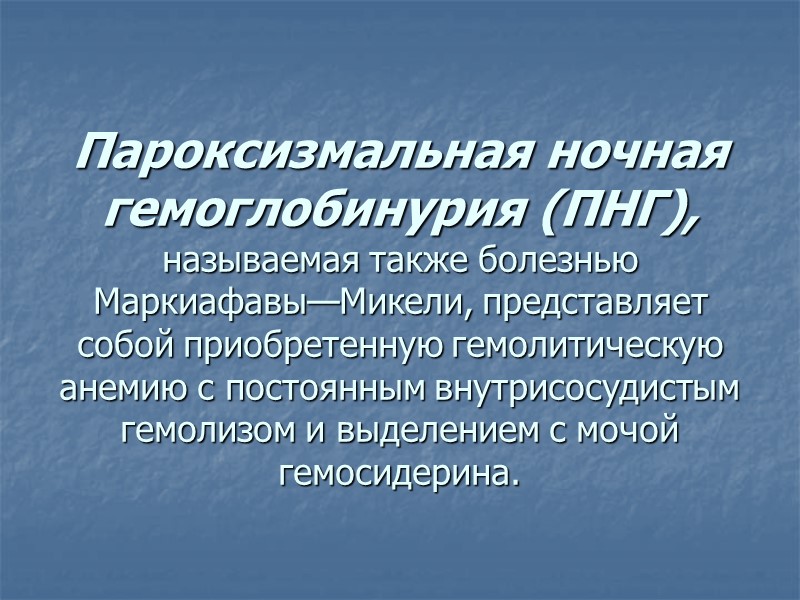 Пароксизмальная ночная гемоглобинурия (ПНГ), называемая также болезнью Маркиафавы—Микели, представляет собой приобретенную гемолитическую анемию с постоянным внутрисосудистым гемолизом и выделением с мочой гемосидерина.